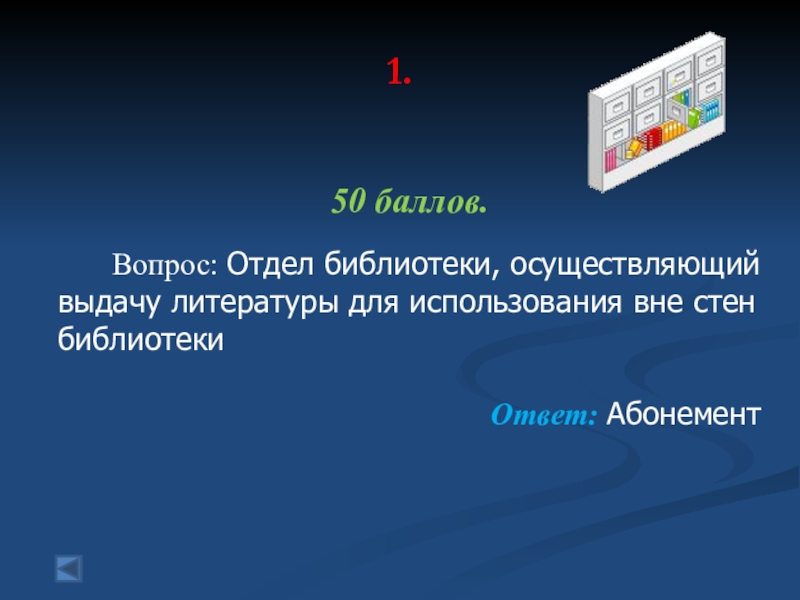 1.

50 баллов.

Вопрос: Отдел библиотеки, осуществляющий выдачу литературы для использования вне стен библиотеки

Ответ: Абонемент